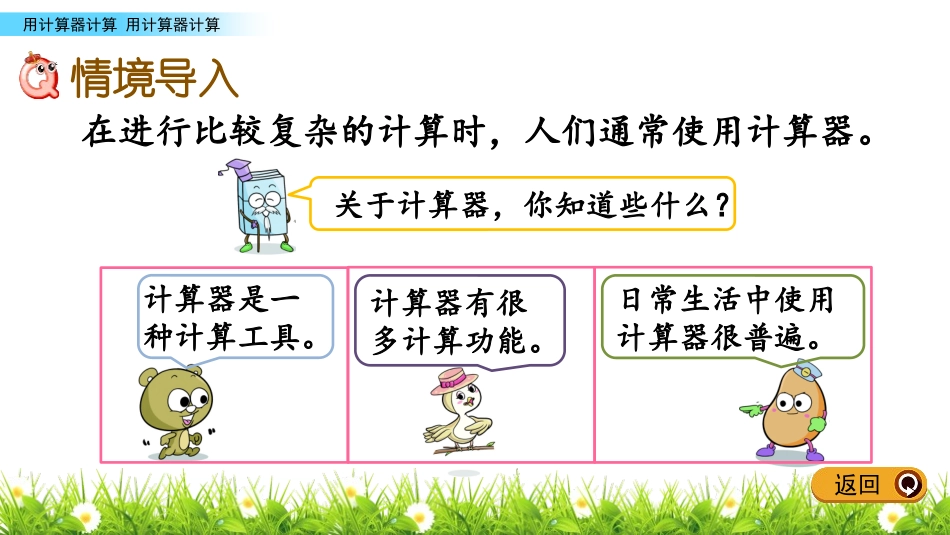 用计算器计算 用计算器计算

情境导入

在进行比较复杂的计算时，人们通常使用计算器。

关于计算器，你知道些什么？

计算器是一种计算工具。

计算器有很多计算功能。

日常生活中使用计算器很普遍。

返回